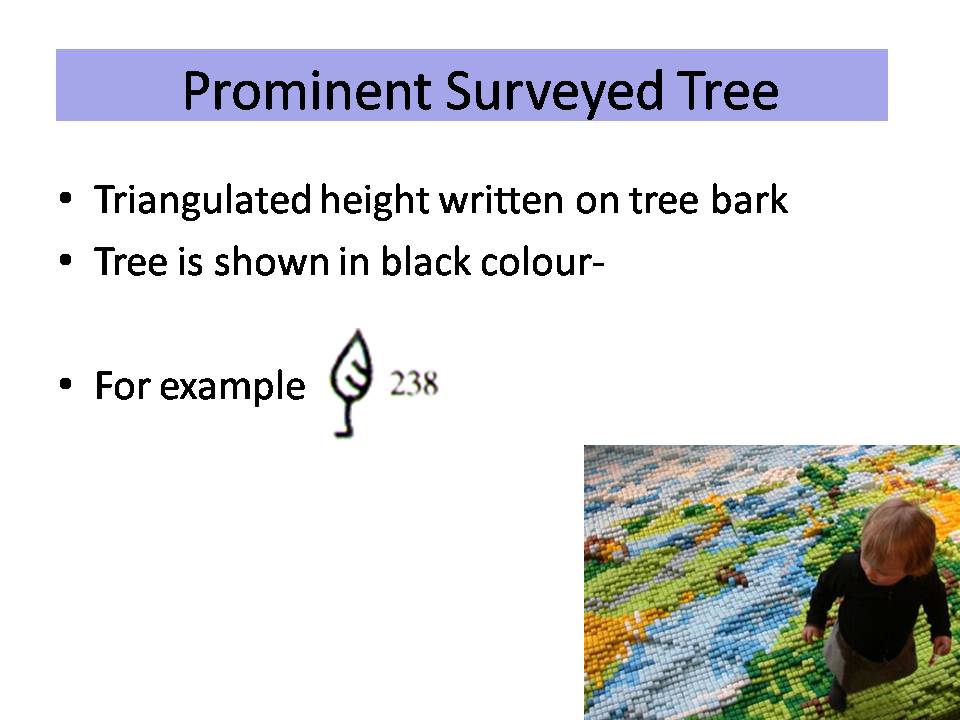 Prominent Surveyed Tree

• Triangulated height written on tree bark
• Tree is shown in black colour-

• For example 238